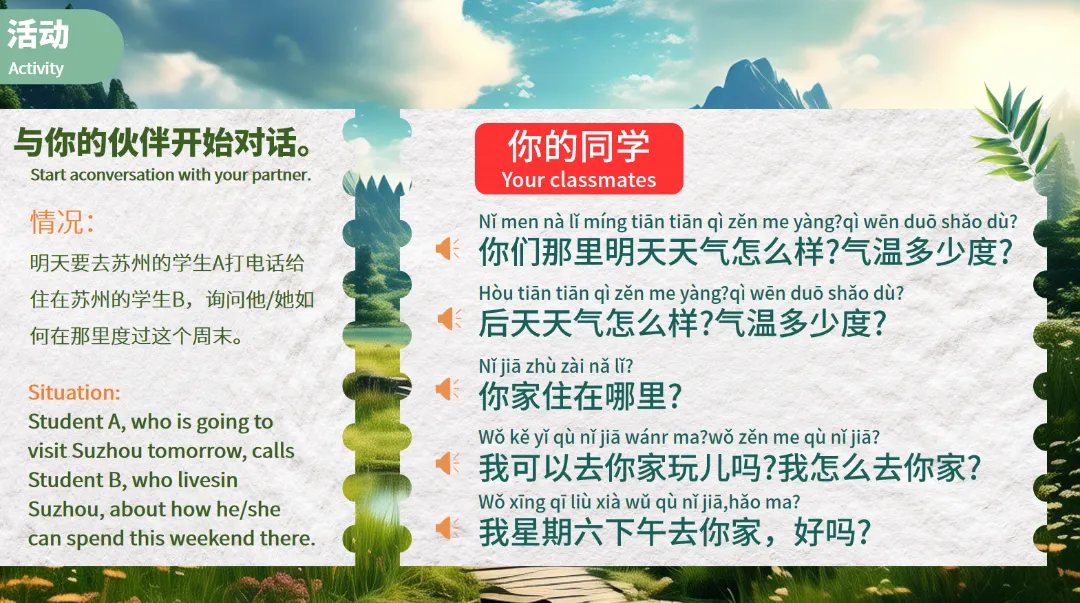 活动
Activity

与你的伙伴开始对话。
Start aconversation with your partner.

情况：
明天要去苏州的学生A打电话给住在苏州的学生B，询问他/她如何在那里度过这个周末。

Situation:
Student A, who is going to visit Suzhou tomorrow, calls Student B, who livesin Suzhou, about how he/she can spend this weekend there.

你的同学
Your classmates

Nǐ men nà lǐ míng tiān tiān qì zěn me yàng?qì wēn duō shǎo dù?
你们那里明天天气怎么样?气温多少度?

Hòu tiān tiān qì zěn me yàng?qì wēn duō shǎo dù?
后天天气怎么样?气温多少度?

Nǐ jiā zhù zài nǎ lǐ?
你家住在哪里?

Wǒ kě yǐ qù nǐ jiā wánr ma?wǒ zěn me qù nǐ jiā?
我可以去你家玩儿吗?我怎么去你家?

Wǒ xīng qī liù xià wǔ qù nǐ jiā,hǎo ma?
我星期六下午去你家，好吗?